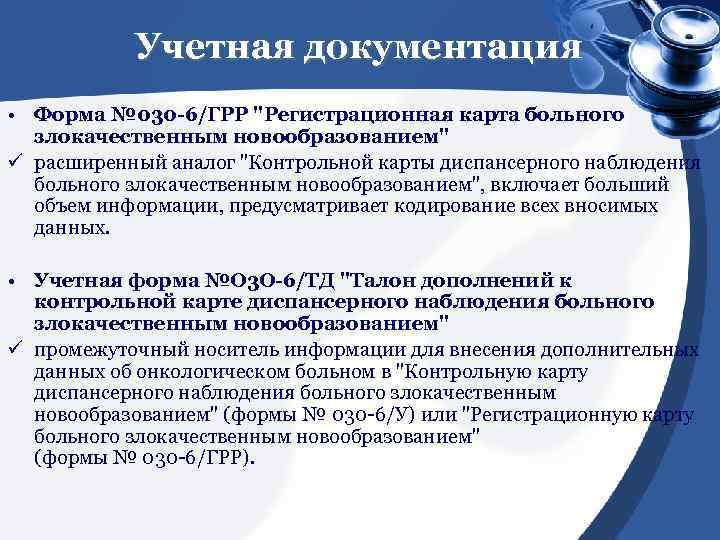 Учетная документация

• Форма №030-6/ГРР "Регистрационная карта больного злокачественным новообразованием"
✓ расширенный аналог "Контрольной карты диспансерного наблюдения больного злокачественным новообразованием", включает больший объем информации, предусматривает кодирование всех вносимых данных.

• Учетная форма №О3О-6/ТД "Талон дополнений к контрольной карте диспансерного наблюдения больного злокачественным новообразованием"
✓ промежуточный носитель информации для внесения дополнительных данных об онкологическом больном в "Контрольную карту диспансерного наблюдения больного злокачественным новообразованием" (формы № 030-6/У) или "Регистрационную карту больного злокачественным новообразованием" (формы № 030-6/ГРР).